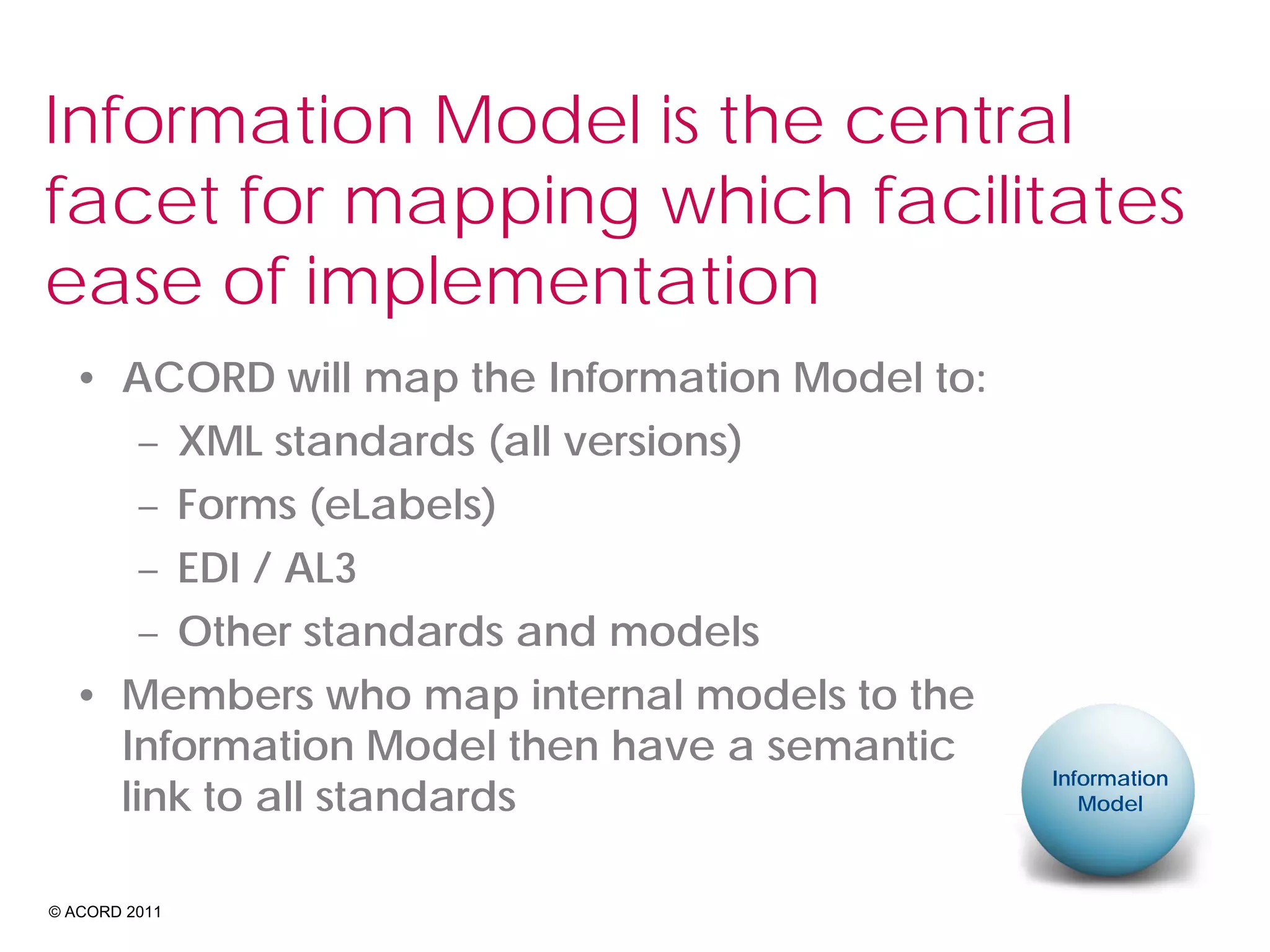 Information Model is the central facet for mapping which facilitates ease of implementation

• ACORD will map the Information Model to:
– XML standards (all versions)
– Forms (eLabels)
– EDI / AL3
– Other standards and models
• Members who map internal models to the Information Model then have a semantic link to all standards

Information Model

© ACORD 2011